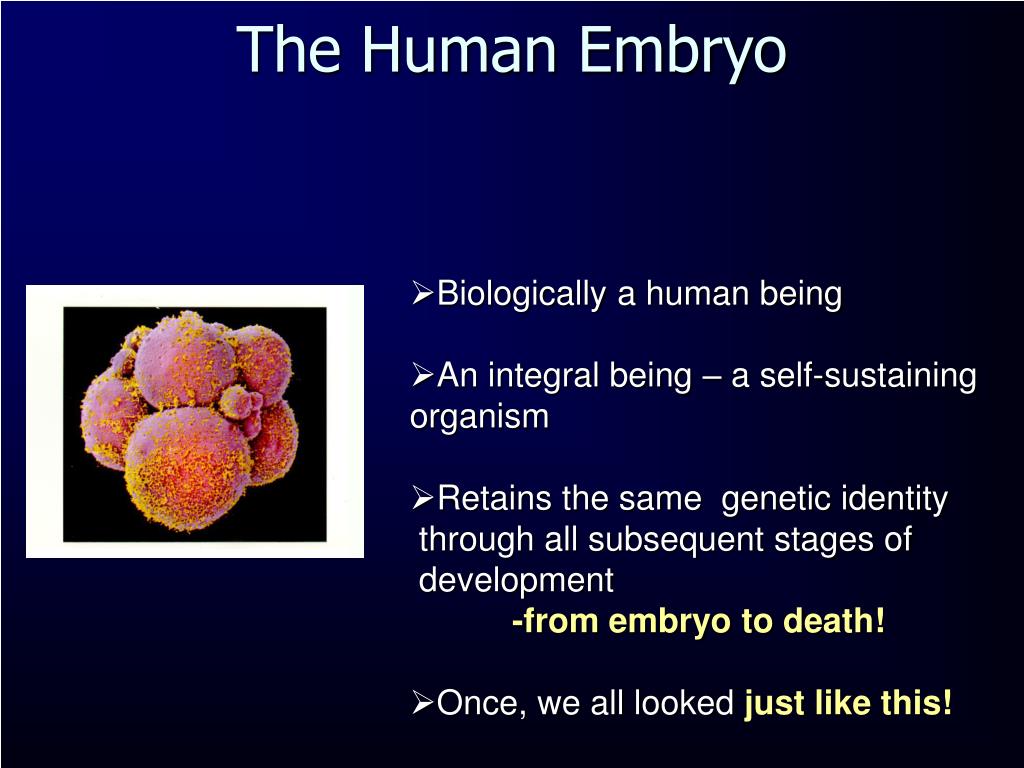 The Human Embryo

➢Biologically a human being

➢An integral being – a self-sustaining organism

➢Retains the same genetic identity through all subsequent stages of development
-from embryo to death!

➢Once, we all looked just like this!